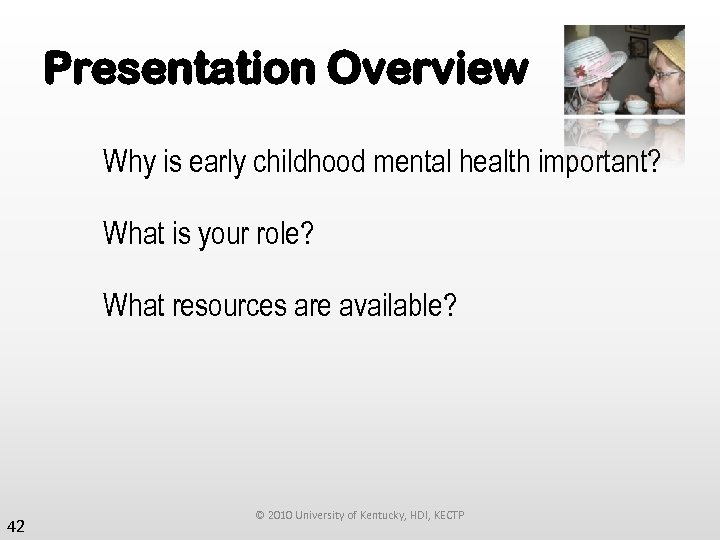 Presentation Overview

Why is early childhood mental health important?

What is your role?

What resources are available?

© 2010 University of Kentucky, HDI, KECTP

42